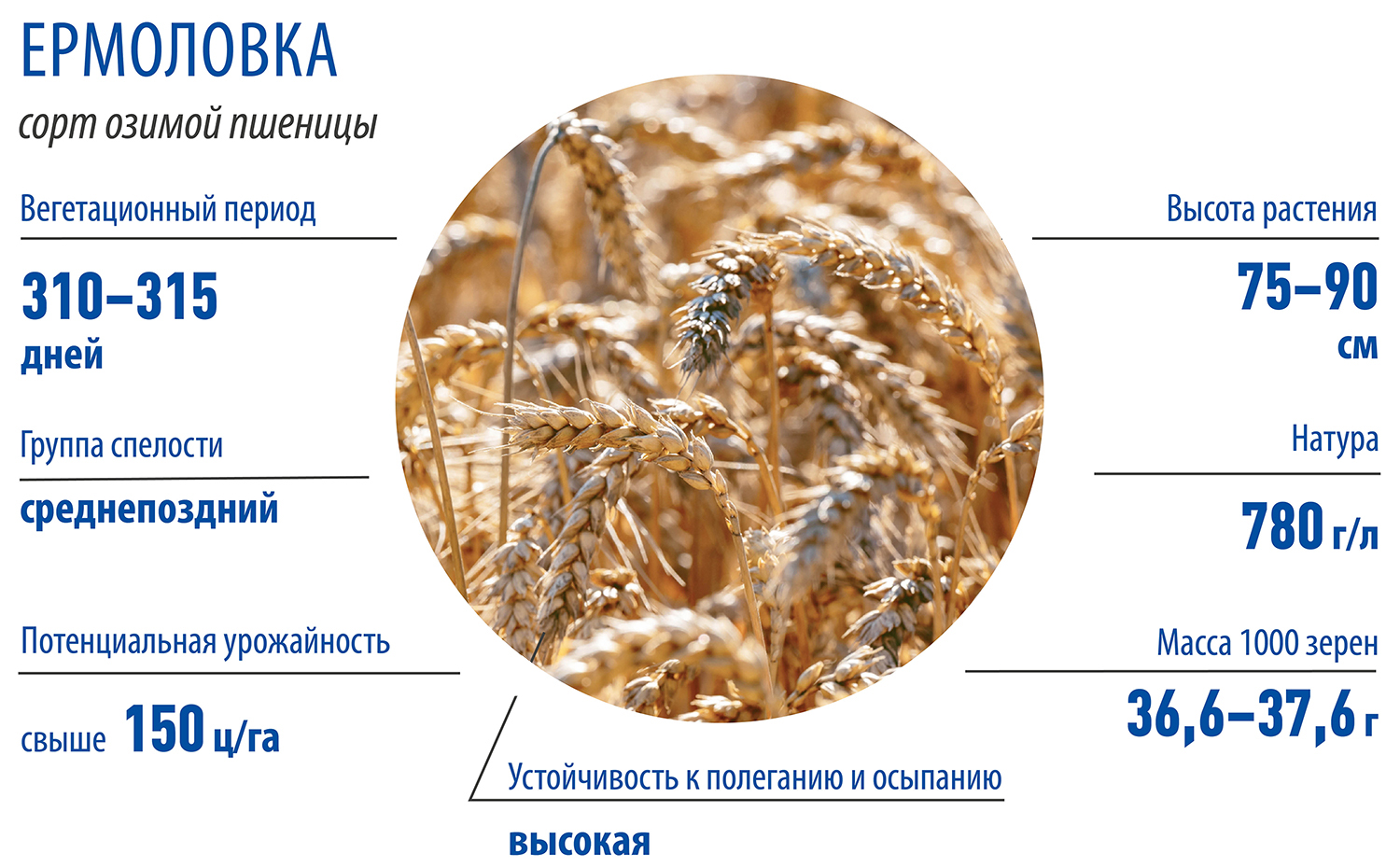 ЕРМОЛОВКА

сорт озимой пшеницы

Вегетационный период

310–315 дней

Группа спелости

среднепоздний

Потенциальная урожайность

свыше 150 ц/га

Высота растения

75–90 см

Натура

780 г/л

Масса 1000 зерен

36,6–37,6 г

Устойчивость к полеганию и осыпанию

высокая